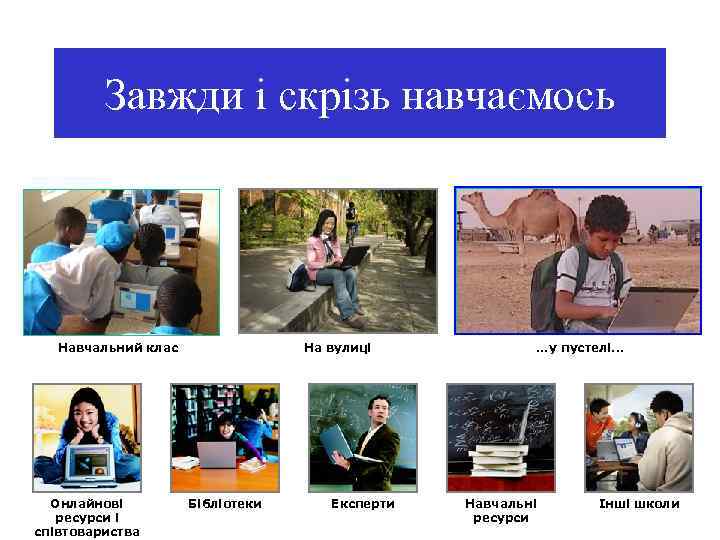 Завжди і скрізь навчаємось

Навчальний клас

На вулиці

...у пустелі...

Онлайнові ресурси і співтовариства

Бібліотеки

Експерти

Навчальні ресурси

Інші школи